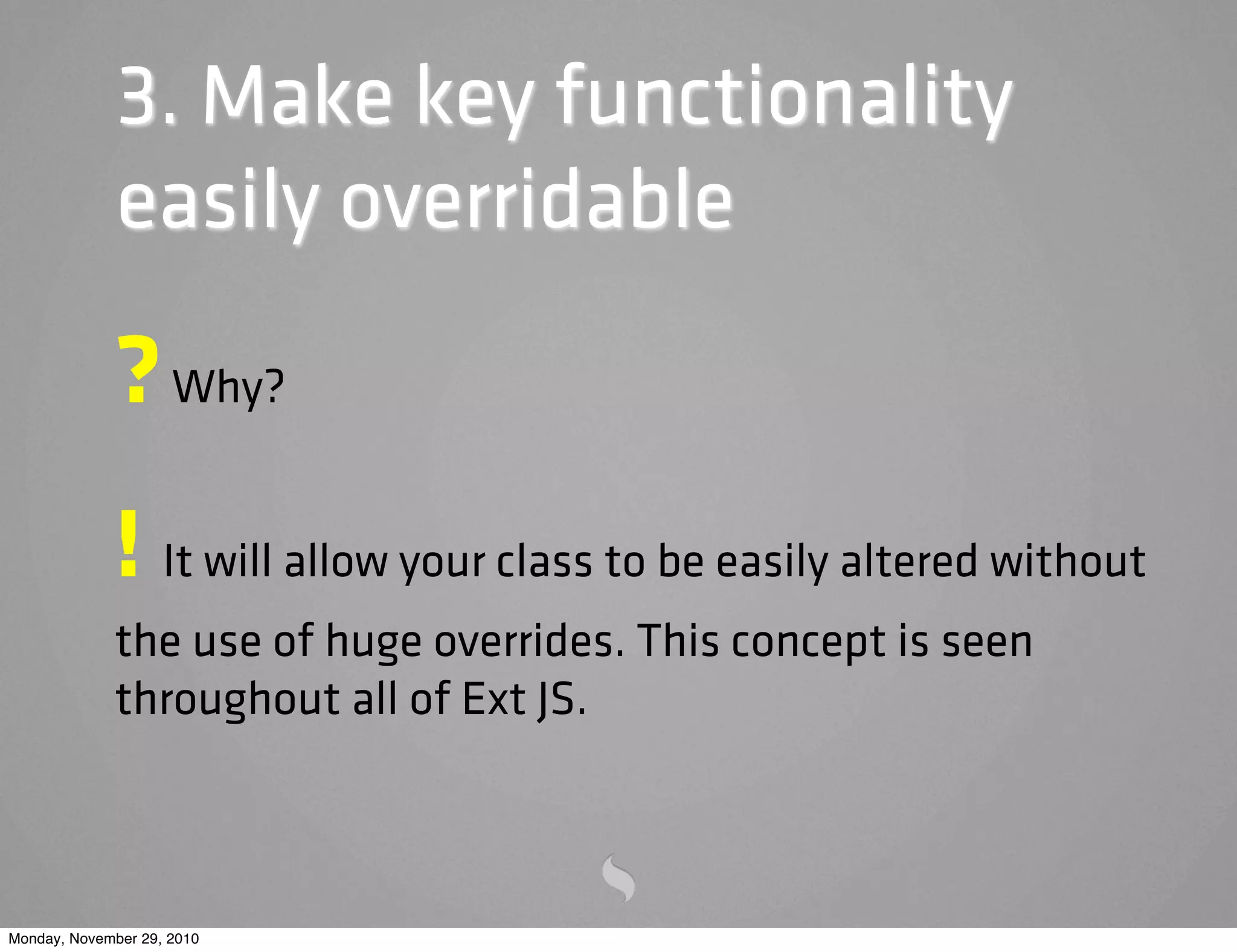 3. Make key functionality easily overridable

? Why?

! It will allow your class to be easily altered without the use of huge overrides. This concept is seen throughout all of Ext JS.

Monday, November 29, 2010